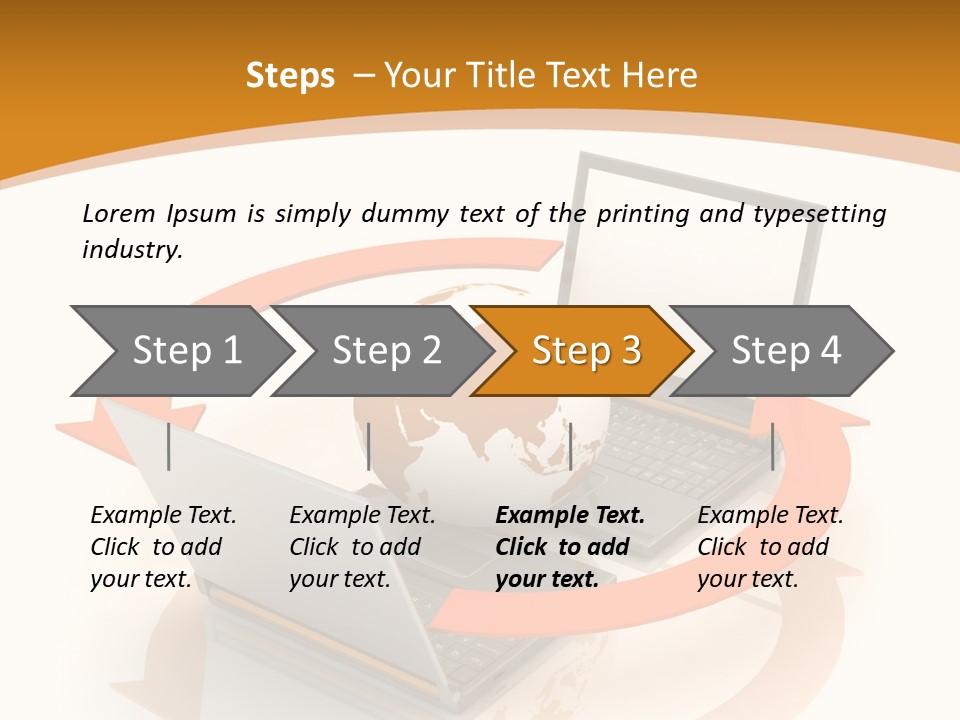 Steps – Your Title Text Here

Lorem Ipsum is simply dummy text of the printing and typesetting industry.

Step 1

Step 2

Step 3

Step 4

Example Text. Click to add your text.

Example Text. Click to add your text.

Example Text. Click to add your text.

Example Text. Click to add your text.